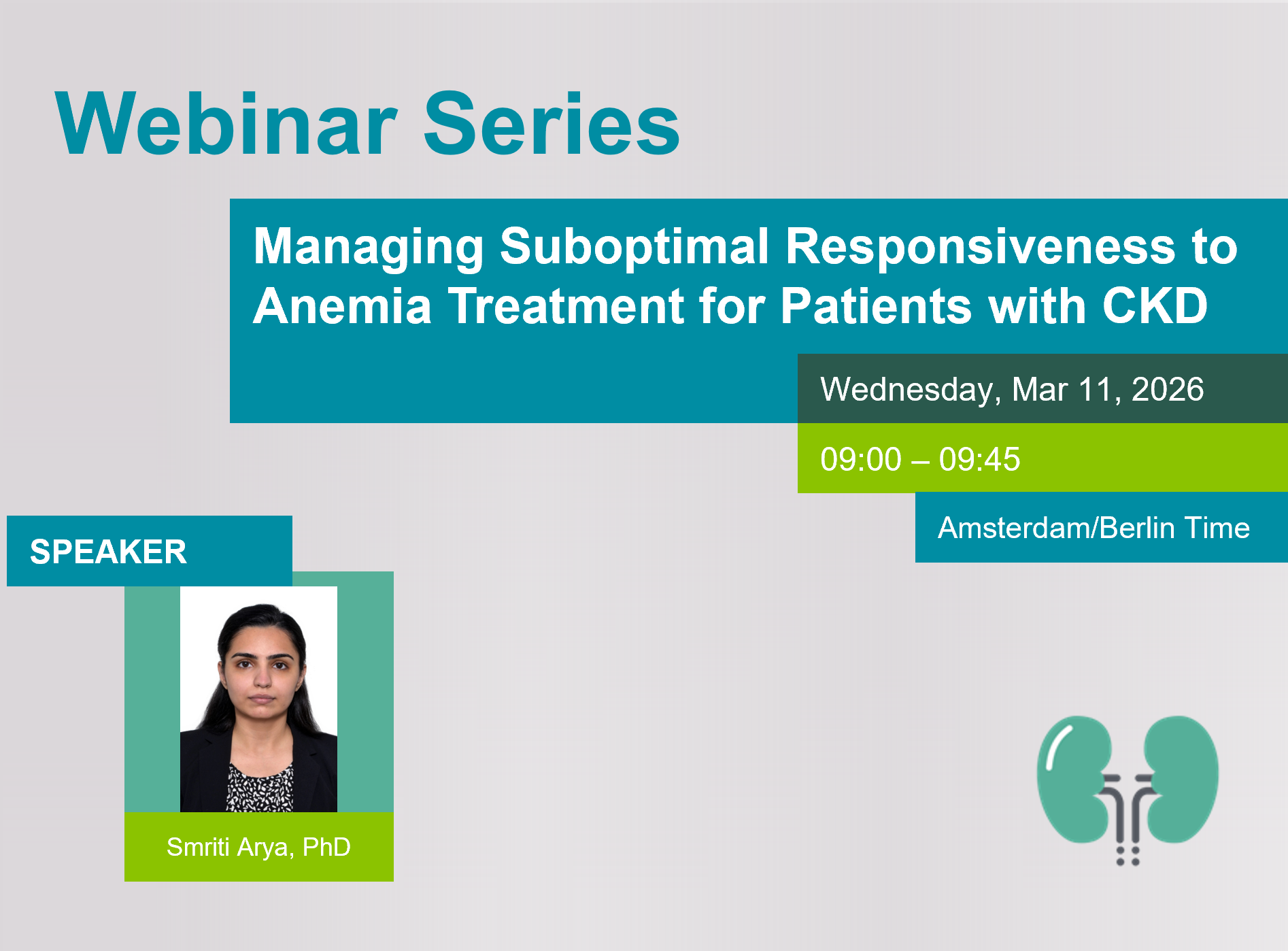 Webinar Series

Managing Suboptimal Responsiveness to Anemia Treatment for Patients with CKD

Wednesday, Mar 11, 2026

09:00 – 09:45

Amsterdam/Berlin Time

SPEAKER

Smriti Arya, PhD